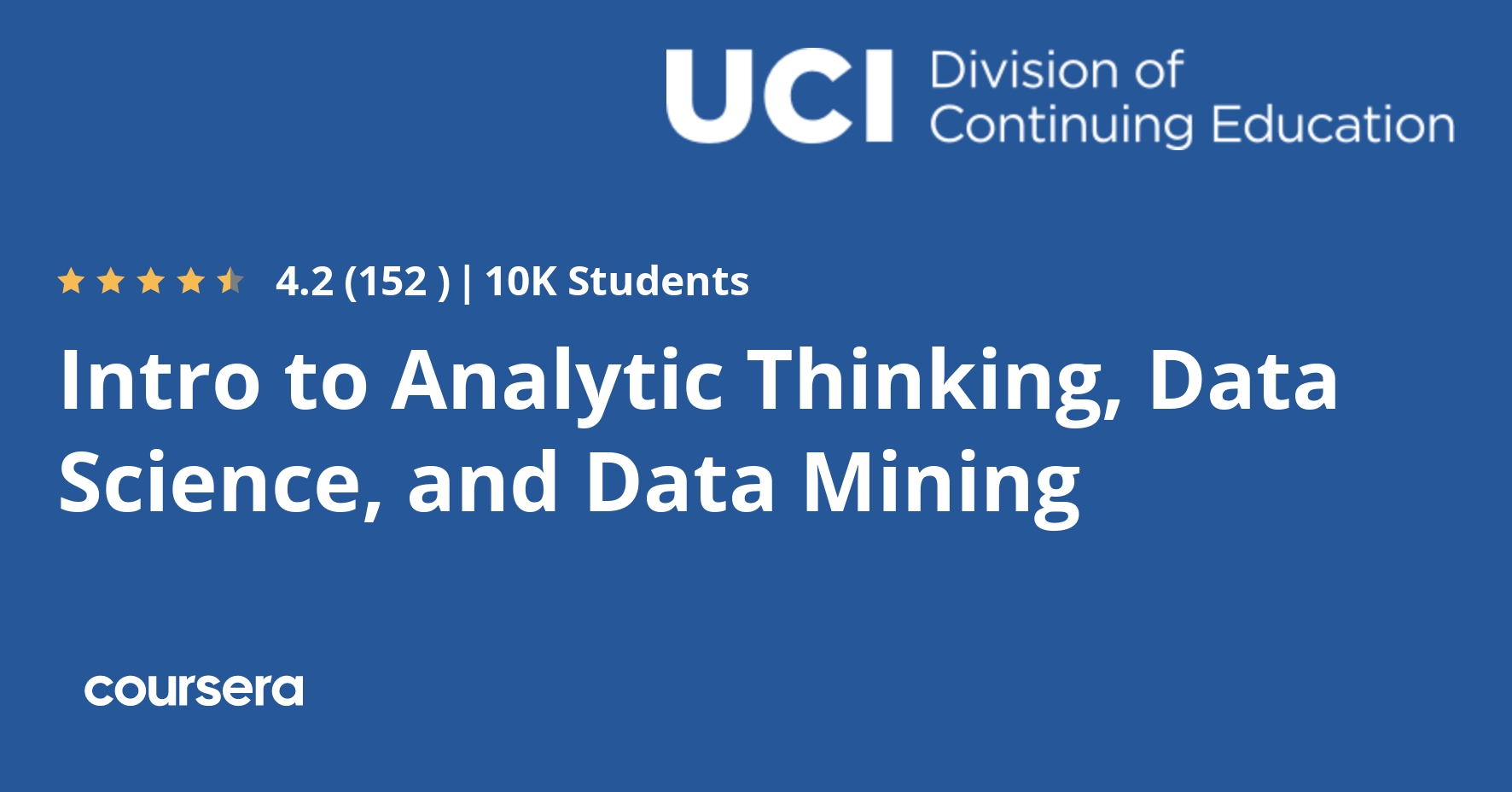 UCI Division of Continuing Education

4.2 (152 ) | 10K Students

Intro to Analytic Thinking, Data Science, and Data Mining

coursera